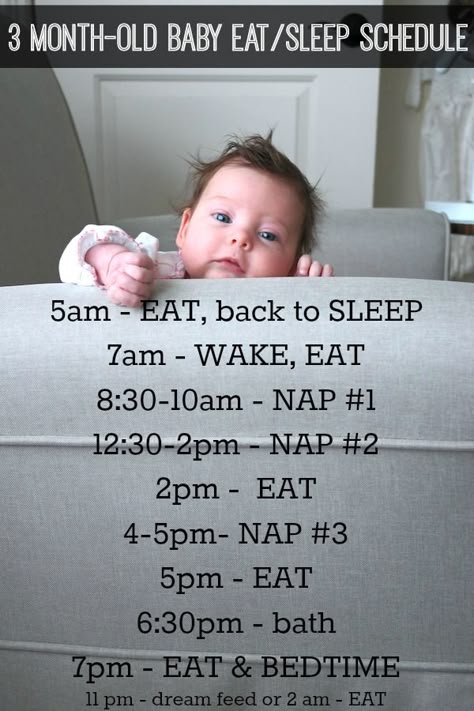 3 MONTH-OLD BABY EAT/SLEEP SCHEDULE

5am - EAT, back to SLEEP
7am - WAKE, EAT
8:30-10am - NAP #1
12:30-2pm - NAP #2
2pm - EAT
4-5pm- NAP #3
5pm - EAT
6:30pm - bath
7pm - EAT & BEDTIME
11 pm - dream feed or 2 am - EAT